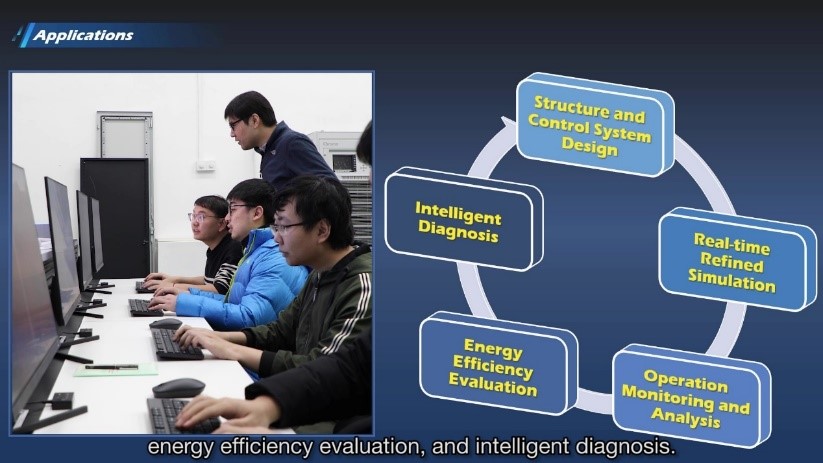 Applications

Structure and Control System Design

Real-time Refined Simulation

Operation Monitoring and Analysis

Energy Efficiency Evaluation

Intelligent Diagnosis

energy efficiency evaluation, and intelligent diagnosis.